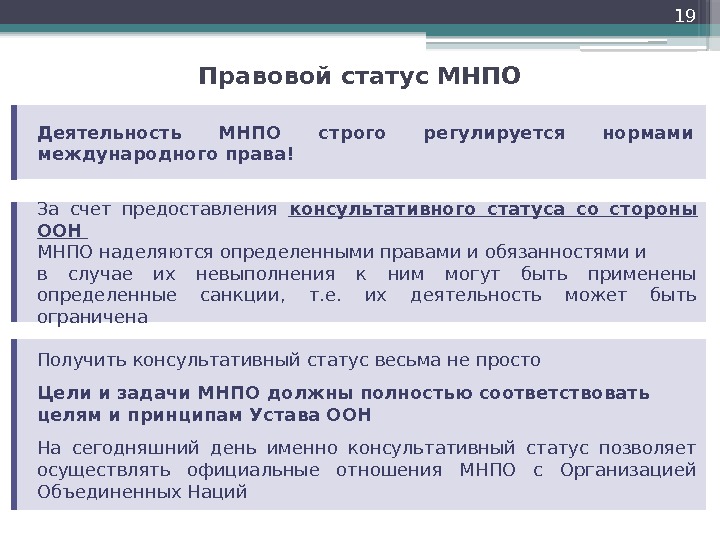 19

Правовой статус МНПО

Деятельность МНПО строго регулируется нормами международного права!

За счет предоставления консультативного статуса со стороны ООН
МНПО наделяются определенными правами и обязанностями и в случае их невыполнения к ним могут быть применены определенные санкции, т.е. их деятельность может быть ограничена

Получить консультативный статус весьма не просто

Цели и задачи МНПО должны полностью соответствовать целям и принципам Устава ООН

На сегодняшний день именно консультативный статус позволяет осуществлять официальные отношения МНПО с Организацией Объединенных Наций